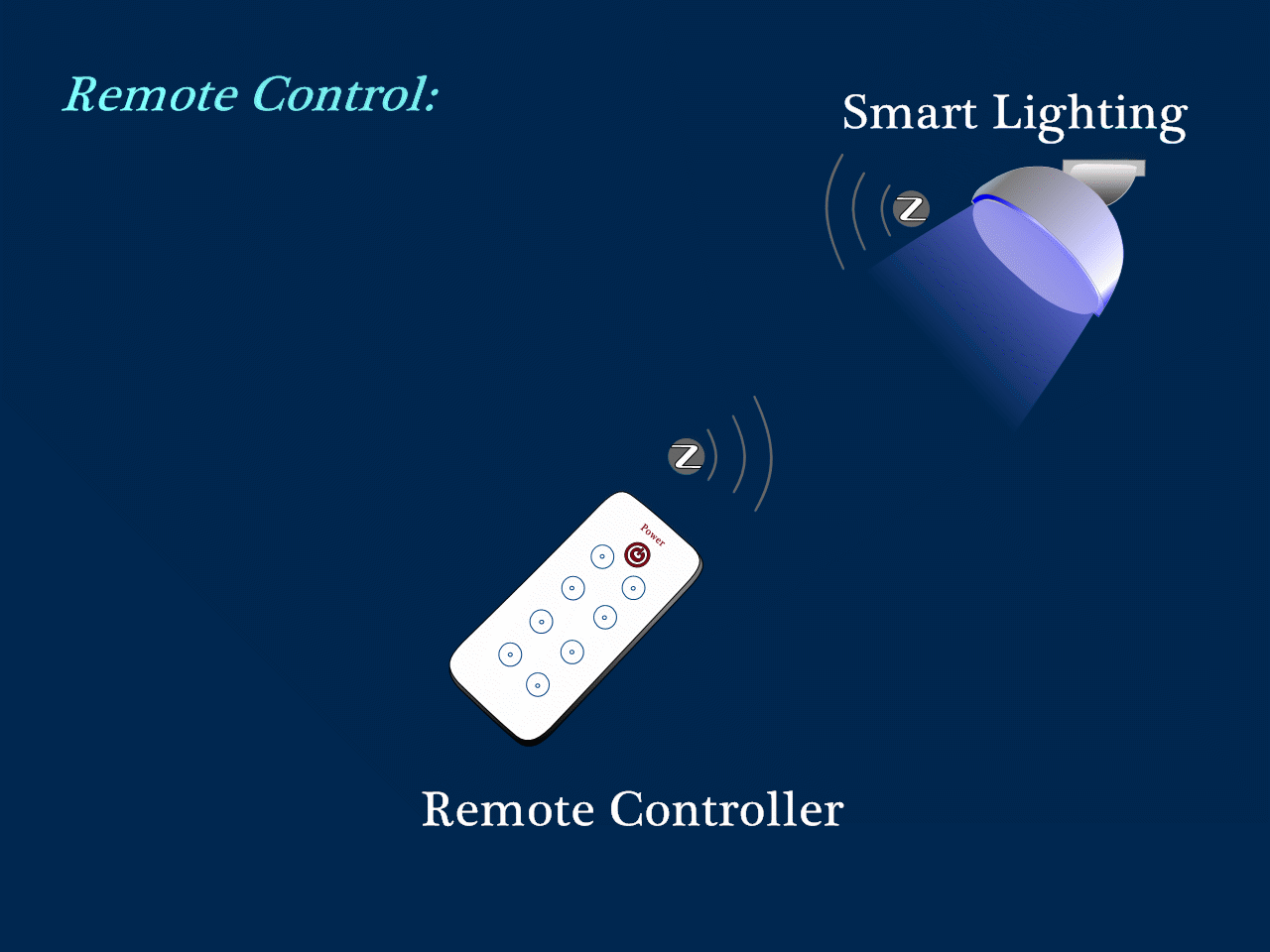 Remote Control:

Smart Lighting

Power

Remote Controller